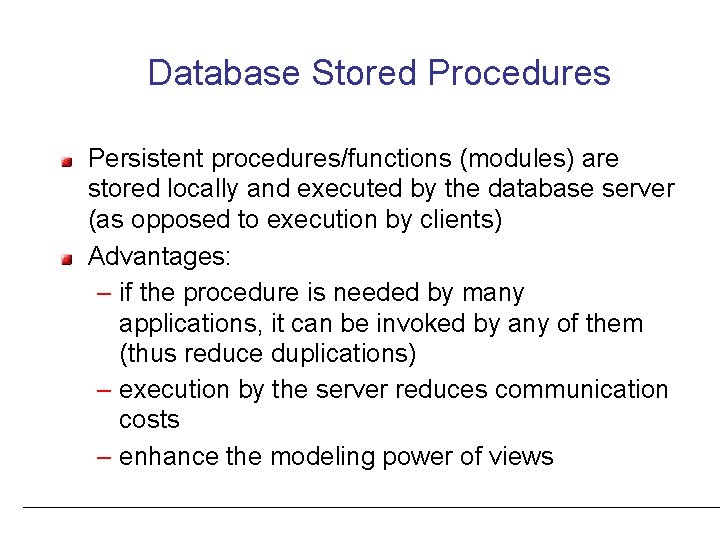 Database Stored Procedures

Persistent procedures/functions (modules) are stored locally and executed by the database server (as opposed to execution by clients)

Advantages:

– if the procedure is needed by many applications, it can be invoked by any of them (thus reduce duplications)

– execution by the server reduces communication costs

– enhance the modeling power of views